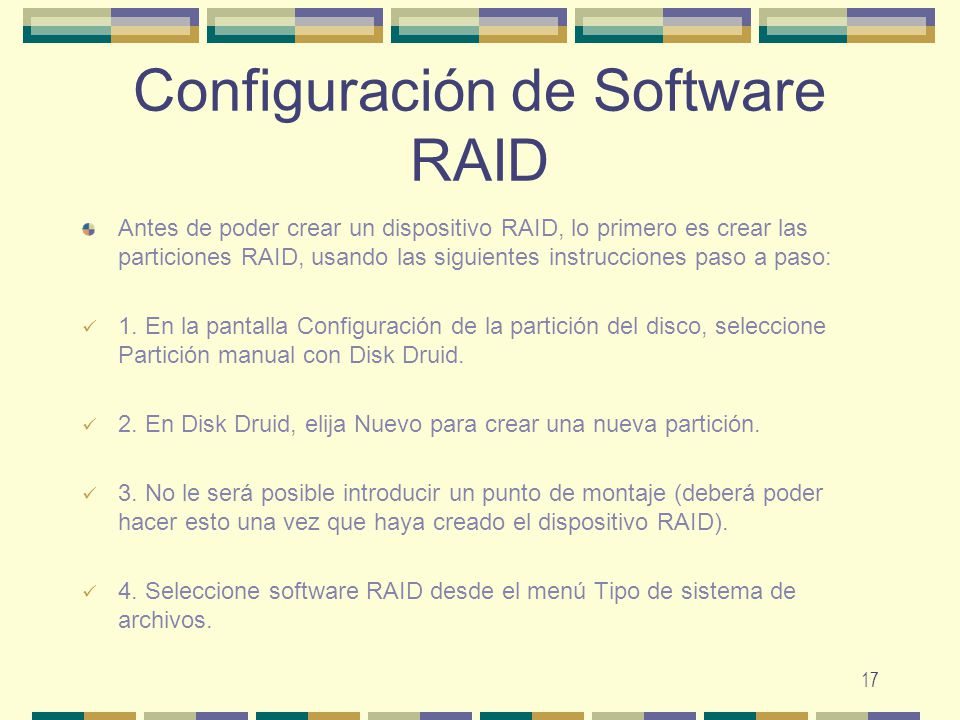 Configuración de Software RAID

Antes de poder crear un dispositivo RAID, lo primero es crear las particiones RAID, usando las siguientes instrucciones paso a paso:

1. En la pantalla Configuración de la partición del disco, seleccione Partición manual con Disk Druid.

2. En Disk Druid, elija Nuevo para crear una nueva partición.

3. No le será posible introducir un punto de montaje (deberá poder hacer esto una vez que haya creado el dispositivo RAID).

4. Seleccione software RAID desde el menú Tipo de sistema de archivos.

17